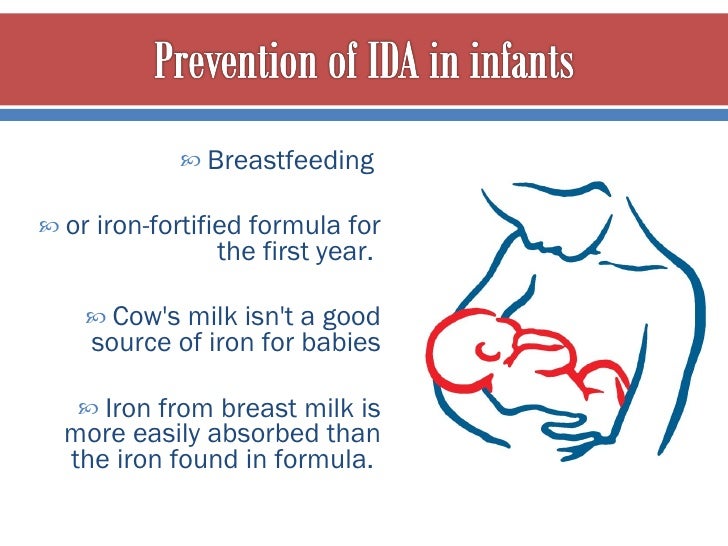 Prevention of IDA in infants

Breastfeeding

or iron-fortified formula for the first year.

Cow's milk isn't a good source of iron for babies

Iron from breast milk is more easily absorbed than the iron found in formula.